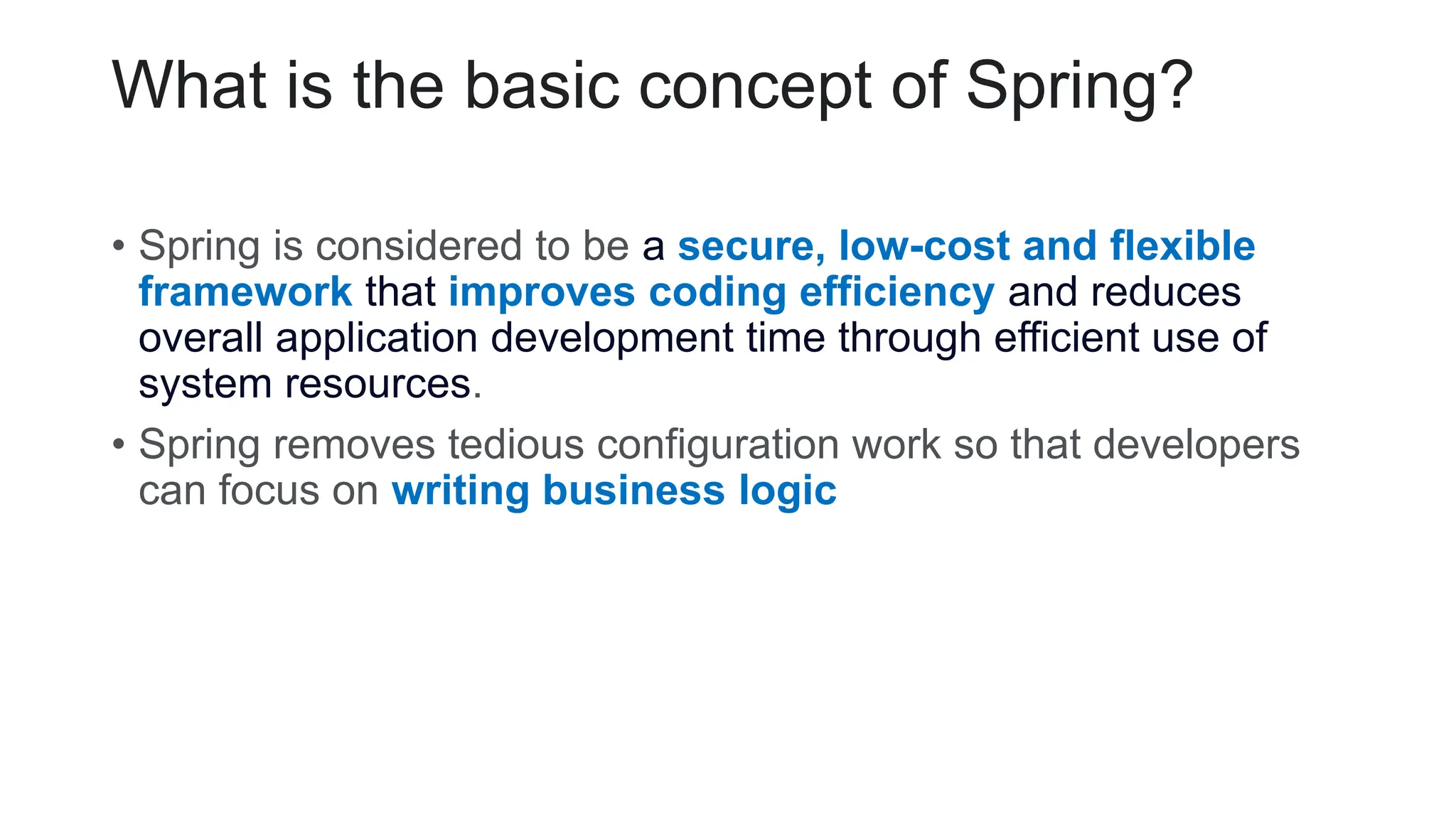 What is the basic concept of Spring?

• Spring is considered to be a secure, low-cost and flexible framework that improves coding efficiency and reduces overall application development time through efficient use of system resources.

• Spring removes tedious configuration work so that developers can focus on writing business logic